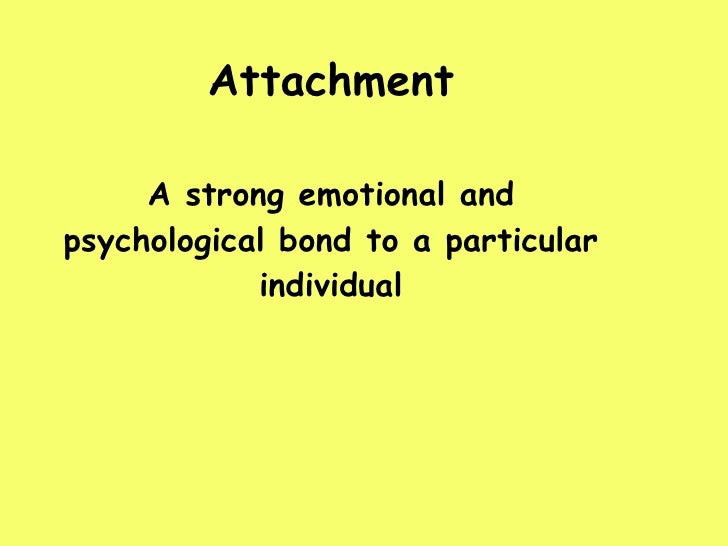 Attachment

A strong emotional and psychological bond to a particular individual